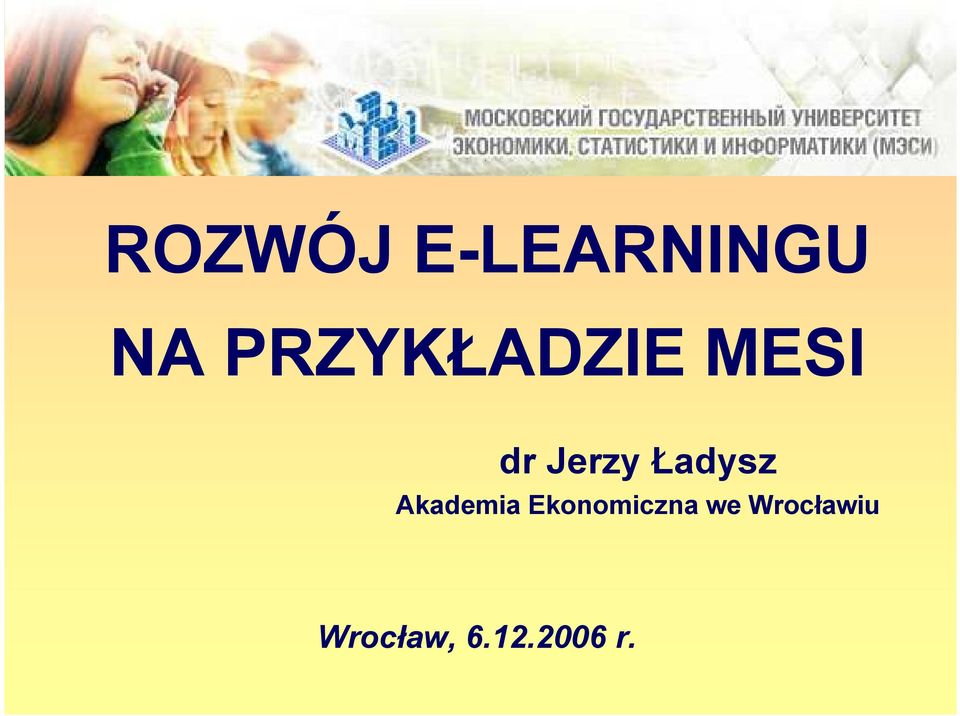 МОСКОВСКИЙ ГОСУДАРСТВЕННЫЙ УНИВЕРСИТЕТ ЭКОНОМИКИ, СТАТИСТИКИ И ИНФОРМАТИКИ (МЭСИ)

ROZWÓJ E-LEARNINGU NA PRZYKŁADZIE MESI

dr Jerzy Ładysz
Akademia Ekonomiczna we Wrocławiu

Wrocław, 6.12.2006 r.